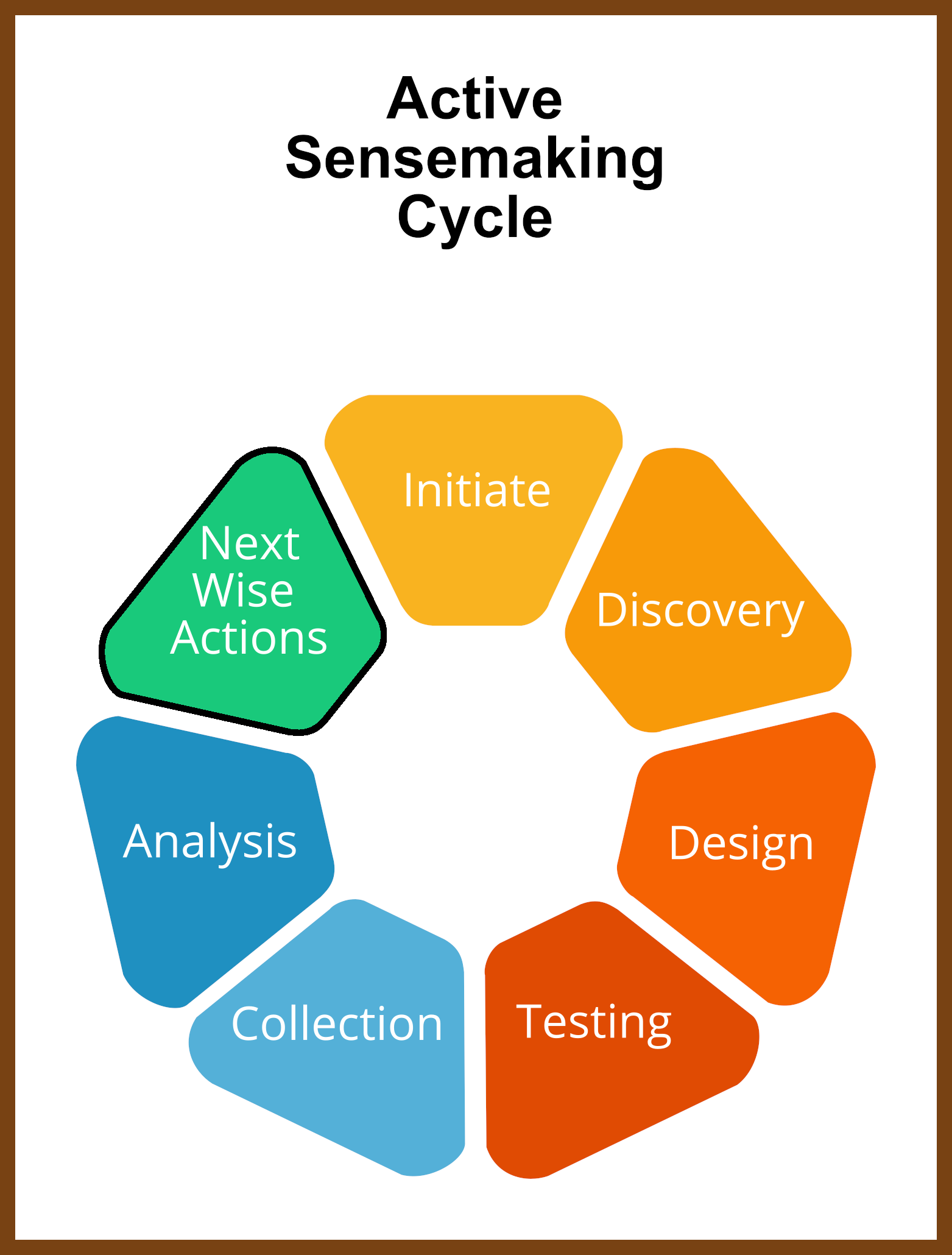 Active Sensemaking Cycle

Initiate

Discovery

Design

Testing

Collection

Analysis

Next Wise Actions